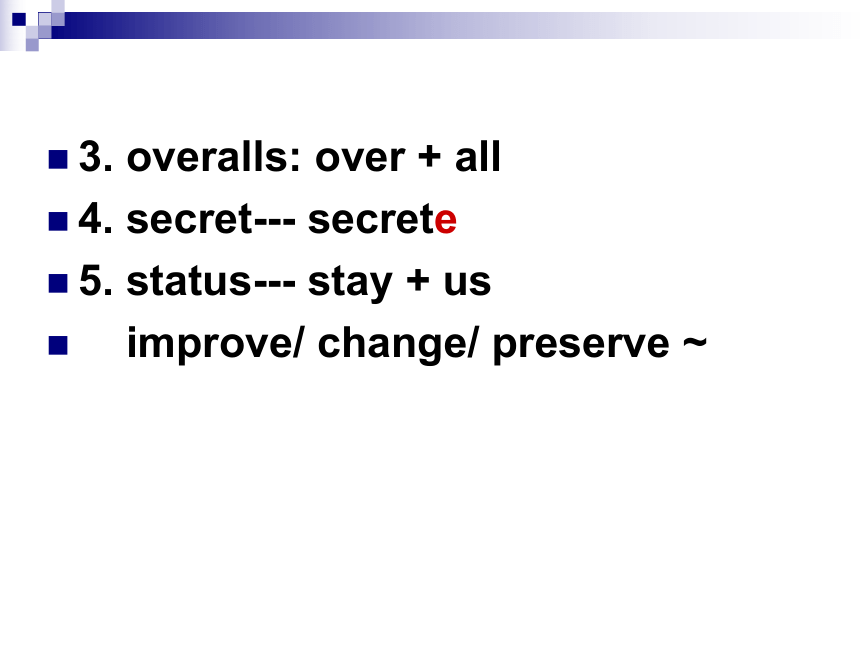 3. overalls: over + all
4. secret--- secrete
5. status--- stay + us
improve/ change/ preserve ~